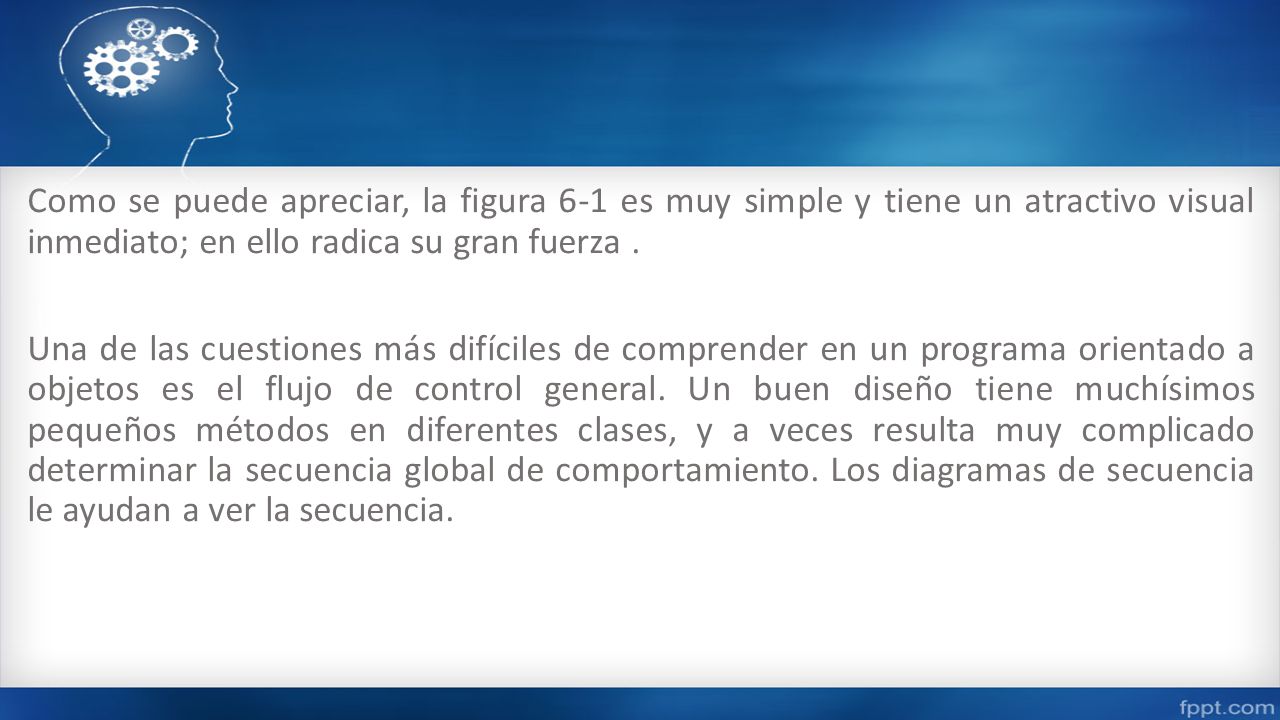 Como se puede apreciar, la figura 6-1 es muy simple y tiene un atractivo visual inmediato; en ello radica su gran fuerza .

Una de las cuestiones más difíciles de comprender en un programa orientado a objetos es el flujo de control general. Un buen diseño tiene muchísimos pequeños métodos en diferentes clases, y a veces resulta muy complicado determinar la secuencia global de comportamiento. Los diagramas de secuencia le ayudan a ver la secuencia.

fppt.com